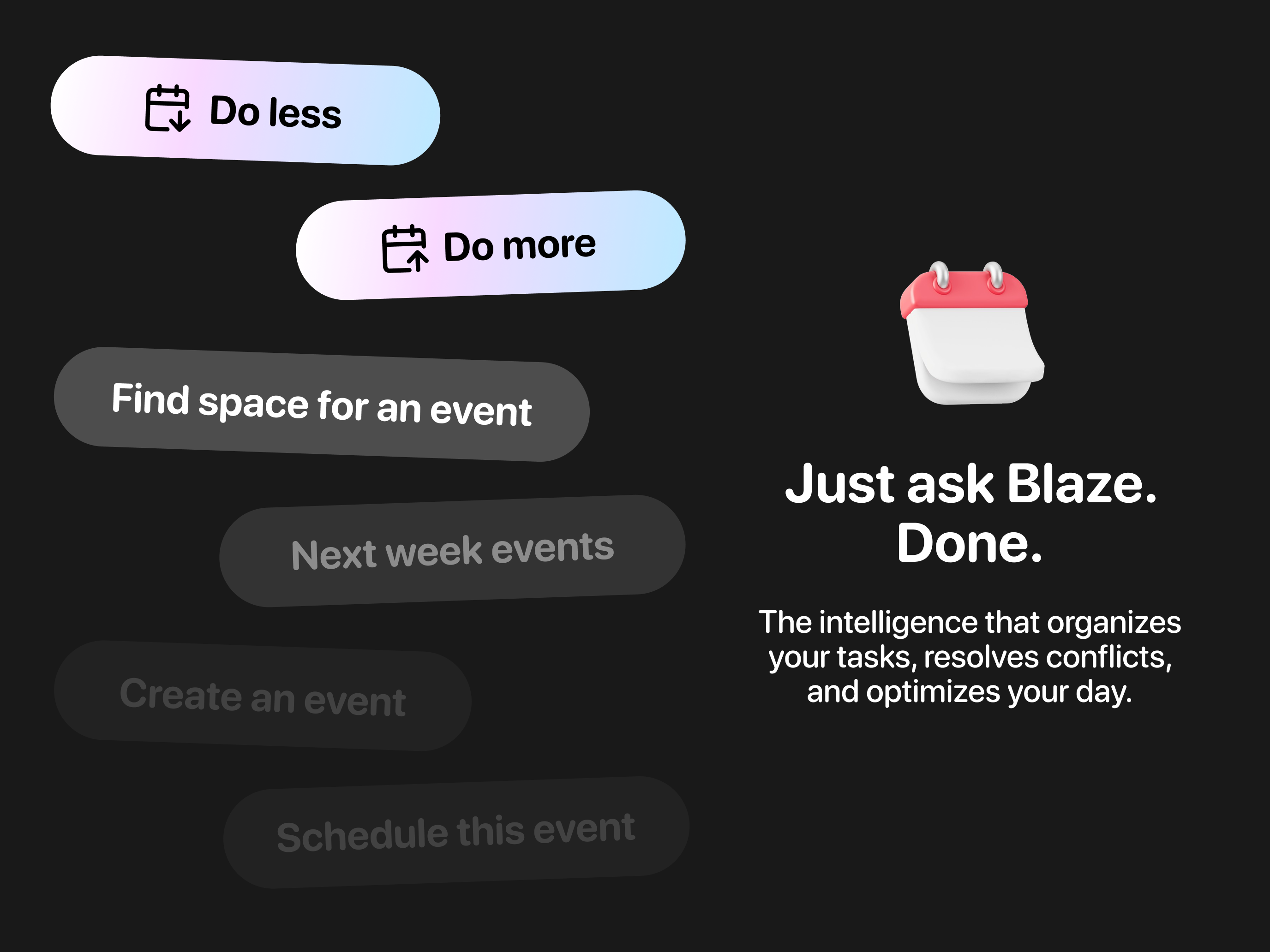 Do less

Do more

Find space for an event

Next week events

Create an event

Schedule this event

Just ask Blaze.
Done.

The intelligence that organizes your tasks, resolves conflicts, and optimizes your day.